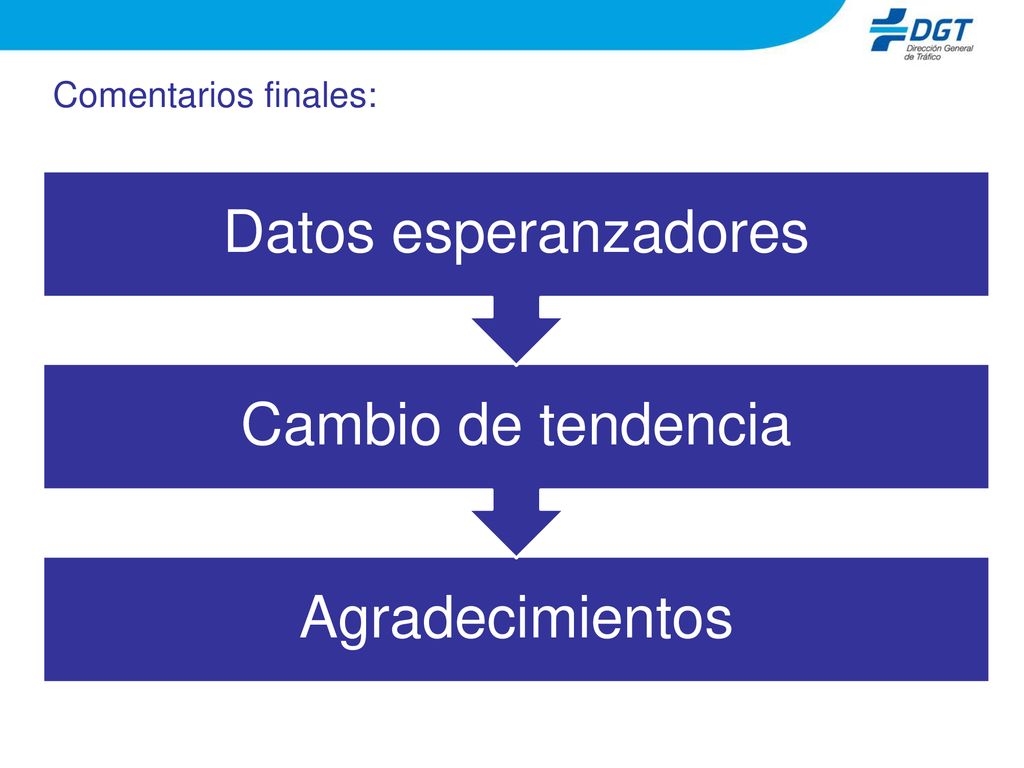 DGT
Dirección General de Tráfico

Comentarios finales:

Datos esperanzadores

Cambio de tendencia

Agradecimientos